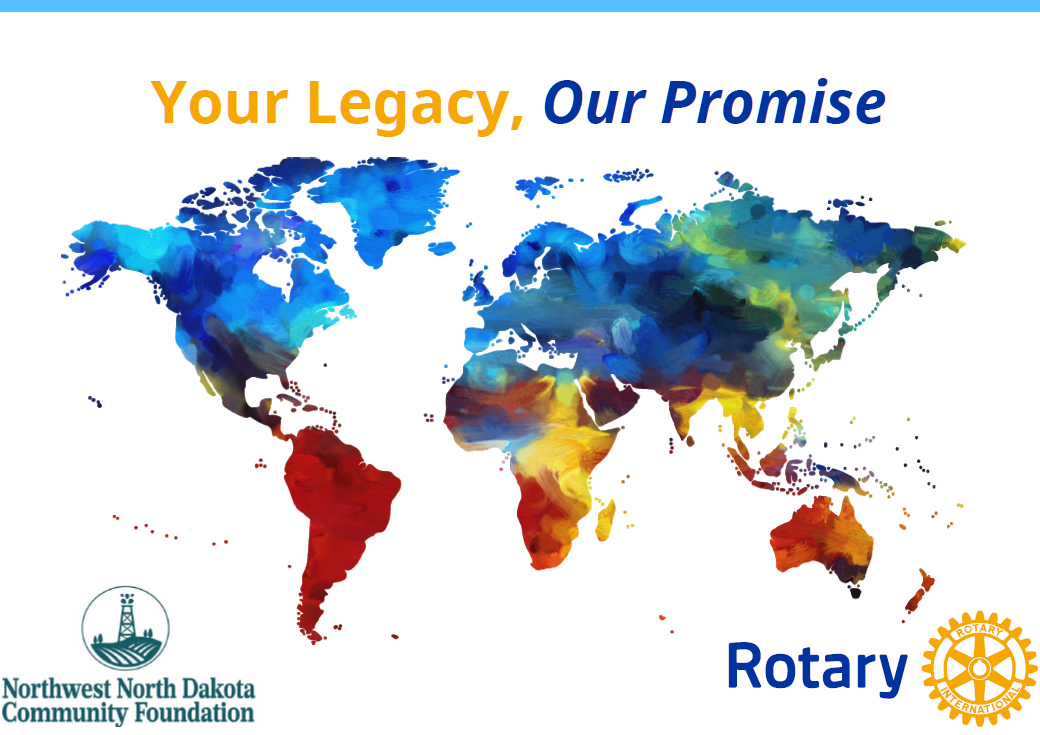 Your Legacy, Our Promise

Northwest North Dakota Community Foundation

Rotary

ROTARY INTERNATIONAL